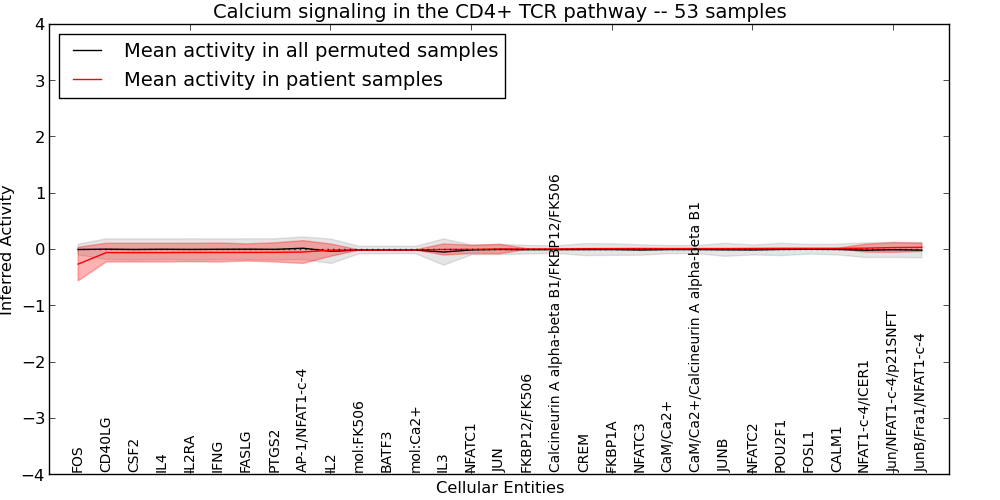 Calcium signaling in the CD4+ TCR pathway -- 53 samples

Mean activity in all permuted samples
Mean activity in patient samples

Inferred Activity

4
3
2
1
0
−1
−2
−3
−4

FOS
CD40LG
CSF2
IL4
IL2RA
IFNG
FASLG
PTGS2
AP-1/NFAT1-c-4
IL2
mol:FK506
BATF3
mol:Ca2+
IL3
NFATC1
JUN
FKBP12/FK506
Calcineurin A alpha-beta B1/FKBP12/FK506
CREM
FKBP1A
NFATC3
CaM/Ca2+
CaM/Ca2+/Calcineurin A alpha-beta B1
JUNB
NFATC2
POU2F1
FOSL1
CALM1
NFAT1-c-4/ICER1
Jun/NFAT1-c-4/p21SNFT
JunB/Fra1/NFAT1-c-4

Cellular Entities